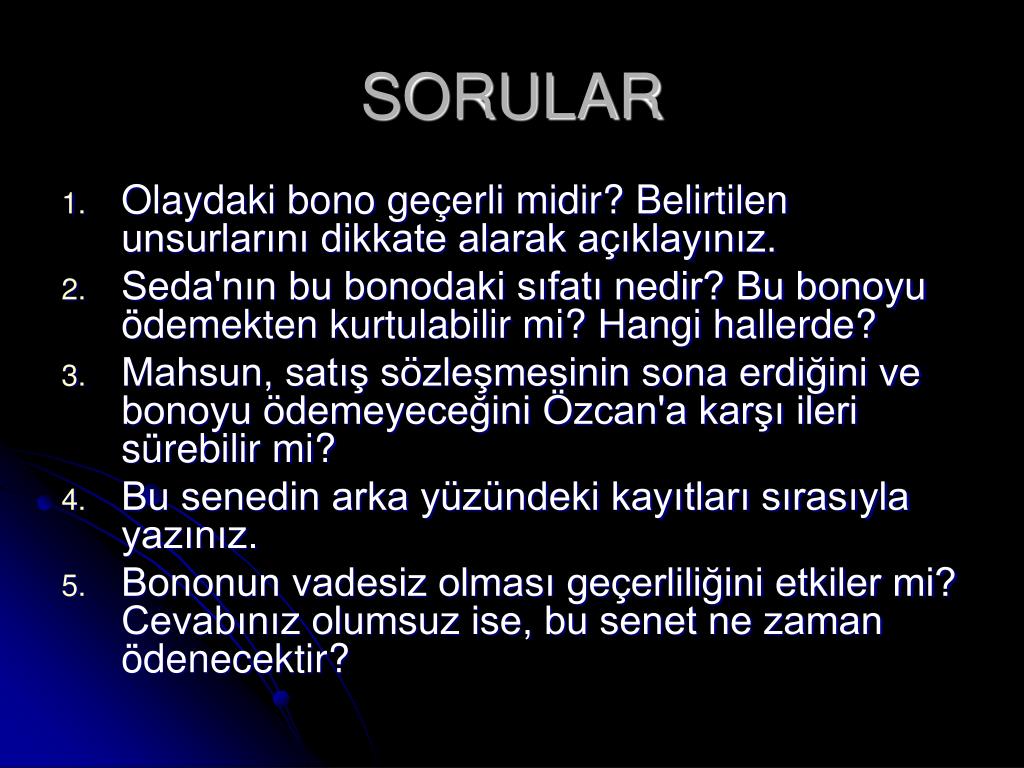 SORULAR

1. Olaydaki bono geçerli midir? Belirtilen unsurlarını dikkate alarak açıklayınız.
2. Seda'nın bu bonodaki sıfatı nedir? Bu bonoyu ödemekten kurtulabilir mi? Hangi hallerde?
3. Mahsun, satış sözleşmesinin sona erdiğini ve bonoyu ödemeyeceğini Özcan'a karşı ileri sürebilir mi?
4. Bu senedin arka yüzündeki kayıtları sırasıyla yazınız.
5. Bononun vadesiz olması geçerliliğini etkiler mi? Cevabınız olumsuz ise, bu senet ne zaman ödenecektir?